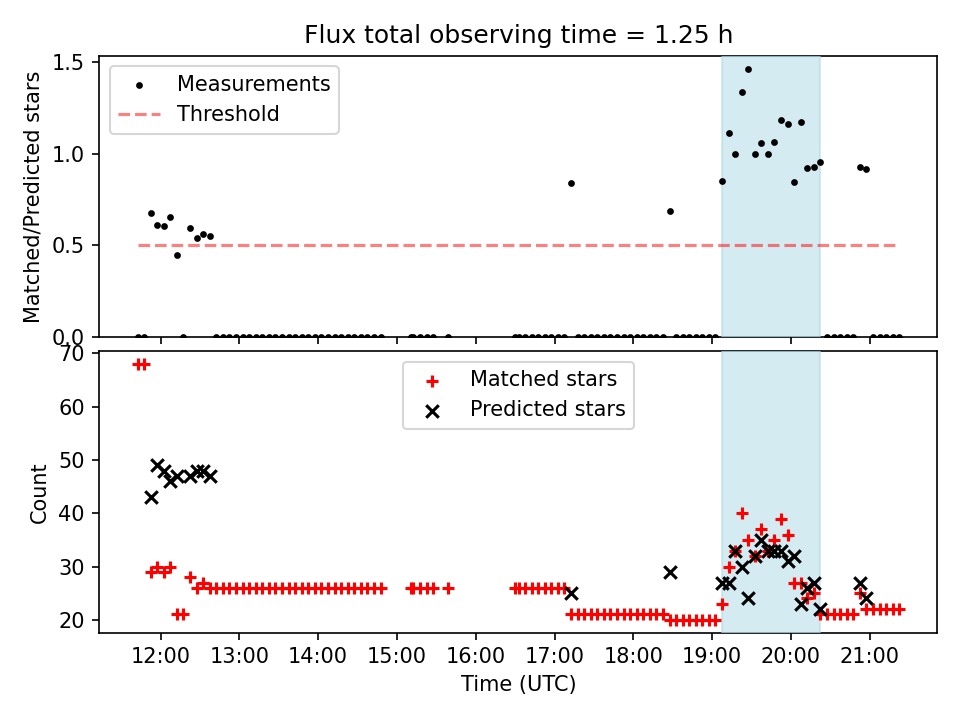 Flux total observing time = 1.25 h

Measurements
Threshold

Matched/Predicted stars

1.5
1.0
0.5
0.0

Matched stars
Predicted stars

Count

70
60
50
40
30
20

12:00
13:00
14:00
15:00
16:00
17:00
18:00
19:00
20:00
21:00

Time (UTC)